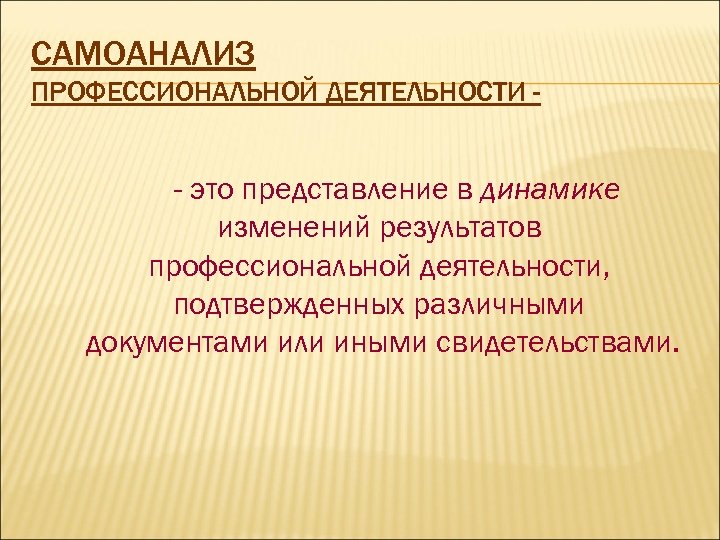 САМОАНАЛИЗ
ПРОФЕССИОНАЛЬНОЙ ДЕЯТЕЛЬНОСТИ -

- это представление в динамике изменений результатов профессиональной деятельности, подтвержденных различными документами или иными свидетельствами.